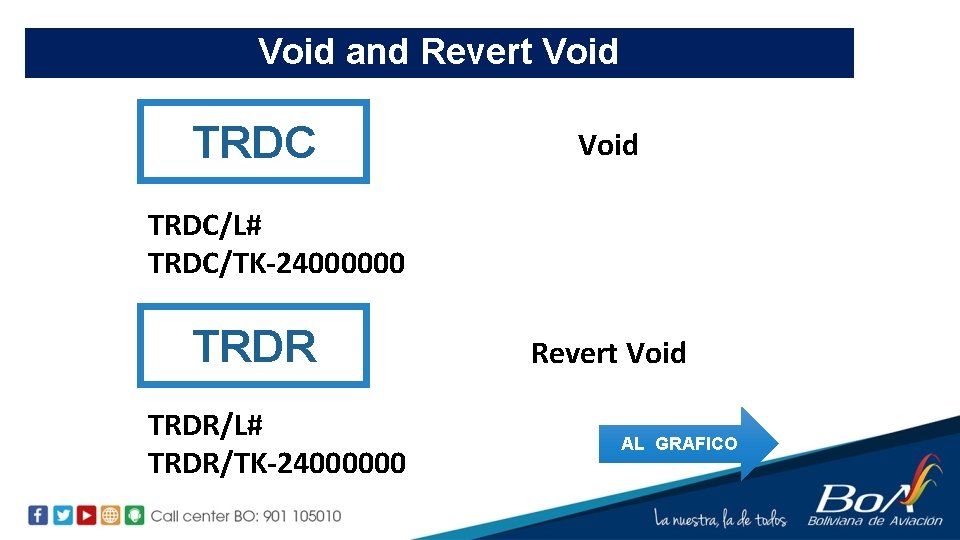 Void and Revert Void

TRDC

Void

TRDC/L#
TRDC/TK-24000000

TRDR

Revert Void

TRDR/L#
TRDR/TK-24000000

AL GRAFICO

Call center BO: 901 105010

La nuestra, la de todos

BoA
Boliviana de Aviación